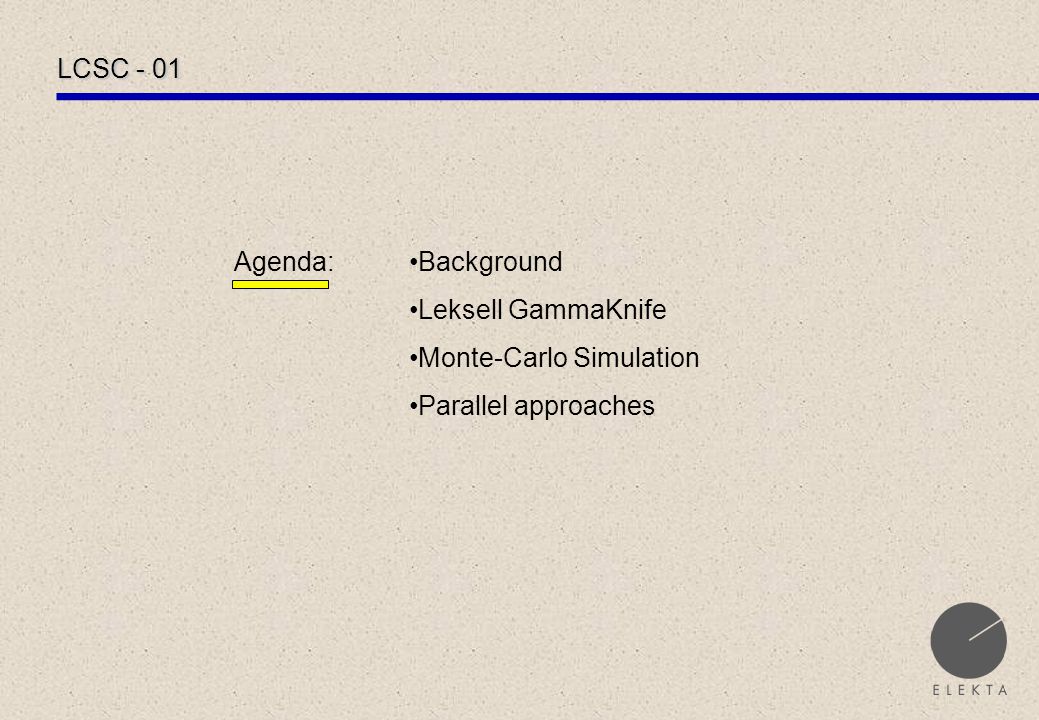 LCSC - 01

Agenda:

•Background
•Leksell GammaKnife
•Monte-Carlo Simulation
•Parallel approaches

ELEKTA